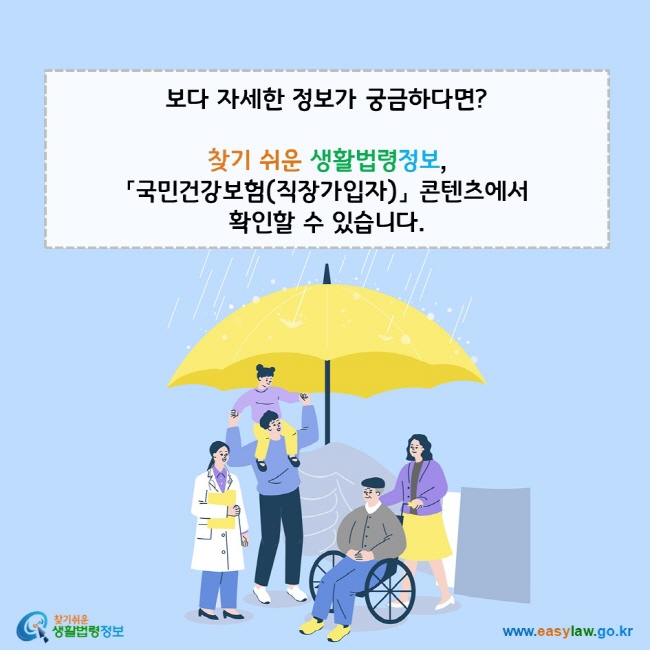 보다 자세한 정보가 궁금하다면?

찾기 쉬운 생활법령정보,
「국민건강보험(직장가입자)」 콘텐츠에서
확인할 수 있습니다.

찾기쉬운 생활법령정보

www.easylaw.go.kr